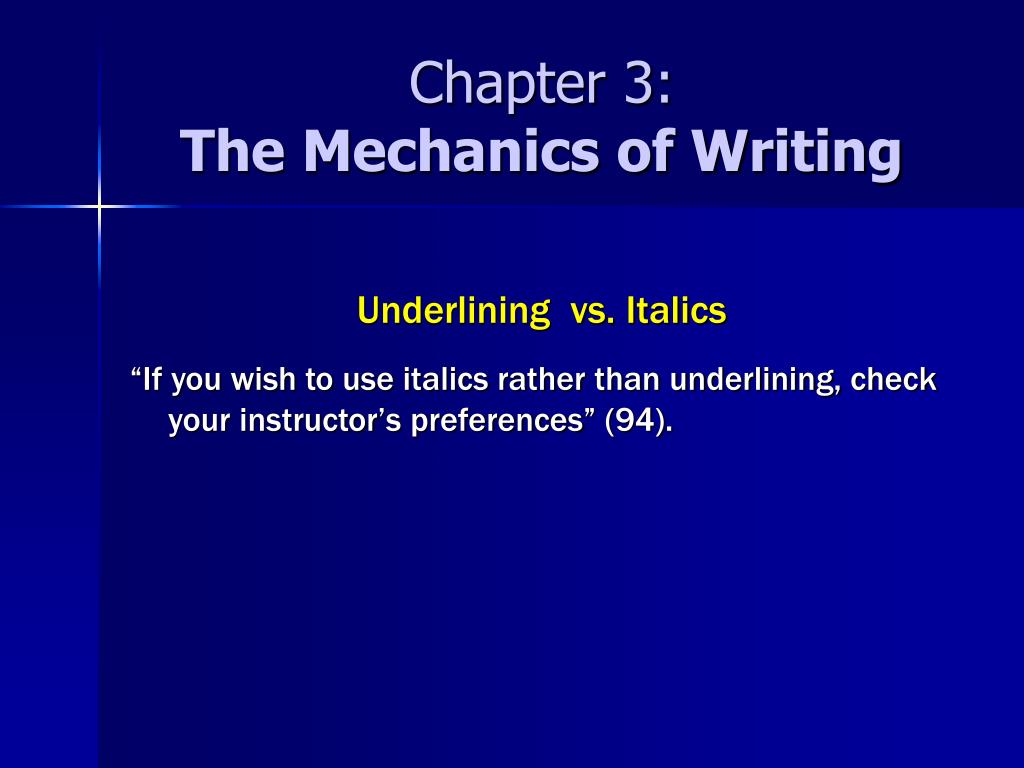 Chapter 3:
The Mechanics of Writing

Underlining vs. Italics

“If you wish to use italics rather than underlining, check your instructor’s preferences” (94).